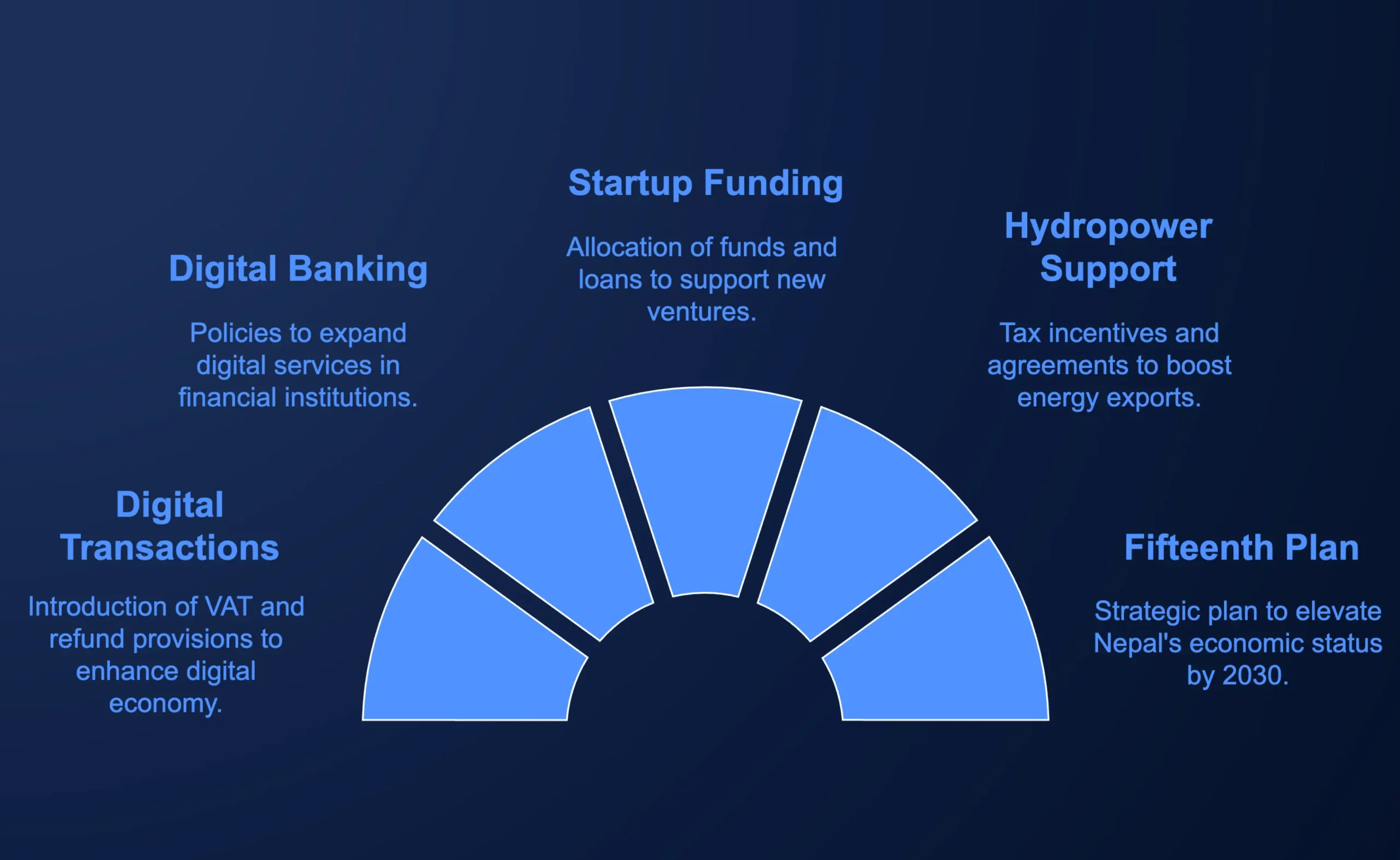 Digital Transactions

Introduction of VAT and refund provisions to enhance digital economy.

Digital Banking

Policies to expand digital services in financial institutions.

Startup Funding

Allocation of funds and loans to support new ventures.

Hydropower Support

Tax incentives and agreements to boost energy exports.

Fifteenth Plan

Strategic plan to elevate Nepal's economic status by 2030.